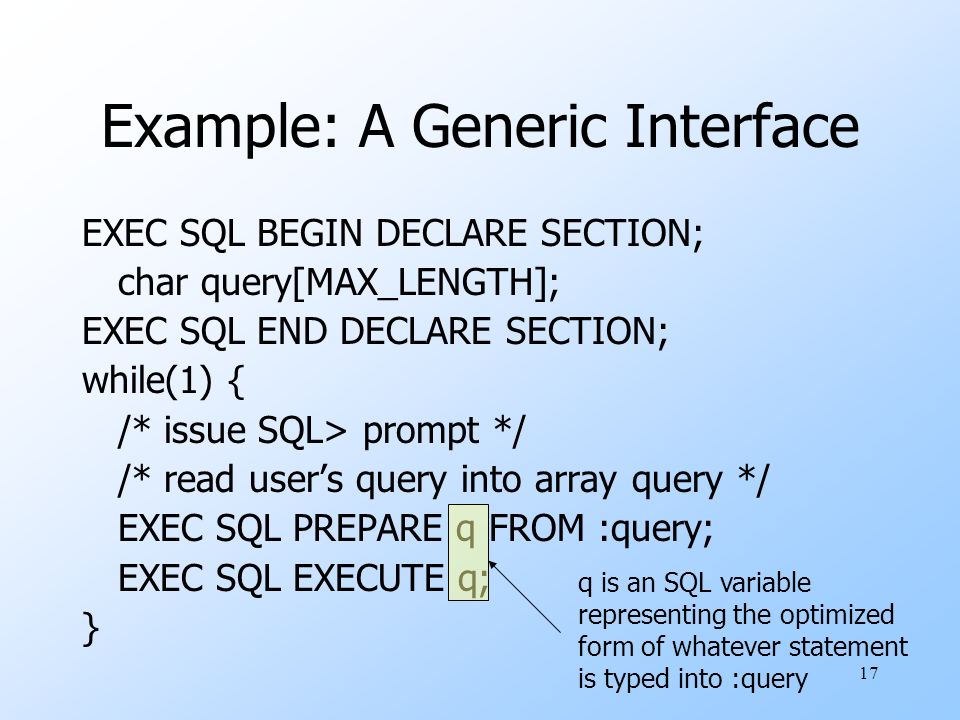 Example: A Generic Interface

EXEC SQL BEGIN DECLARE SECTION;
char query[MAX_LENGTH];
EXEC SQL END DECLARE SECTION;
while(1) {
/* issue SQL> prompt */
/* read user's query into array query */
EXEC SQL PREPARE q FROM :query;
EXEC SQL EXECUTE q;
}

q is an SQL variable representing the optimized form of whatever statement is typed into :query

17